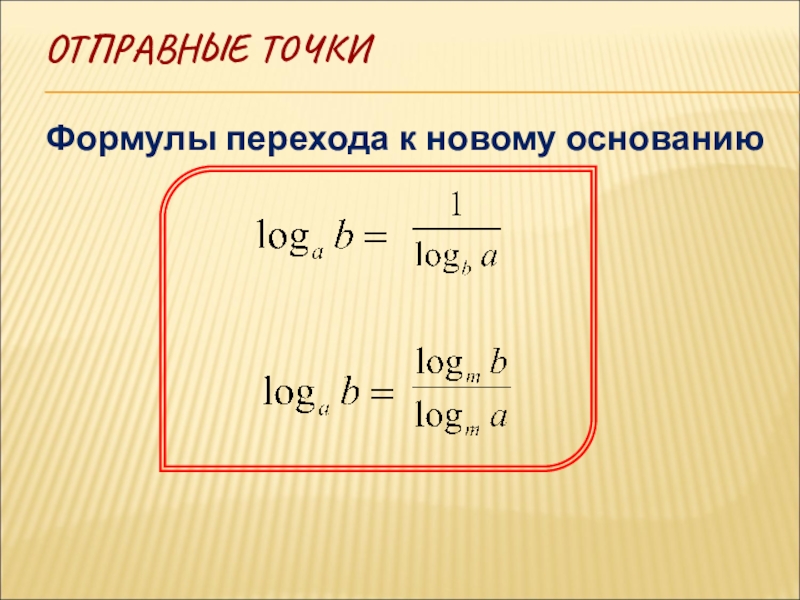 ОТПРАВНЫЕ ТОЧКИ

Формулы перехода к новому основанию

$\log_a b = \frac{1}{\log_b a}$

$\log_a b = \frac{\log_m b}{\log_m a}$